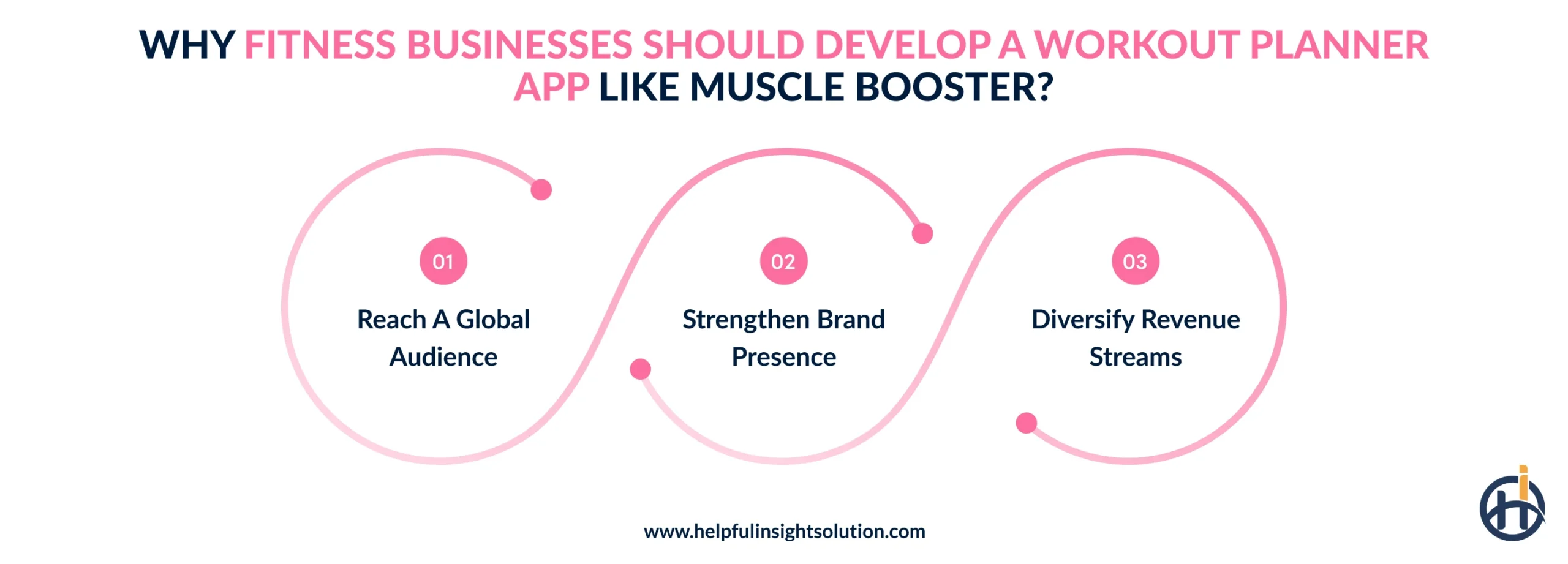 WHY FITNESS BUSINESSES SHOULD DEVELOP A WORKOUT PLANNER APP LIKE MUSCLE BOOSTER?

01
Reach A Global Audience

02
Strengthen Brand Presence

03
Diversify Revenue Streams

www.helpfulinsightsolution.com